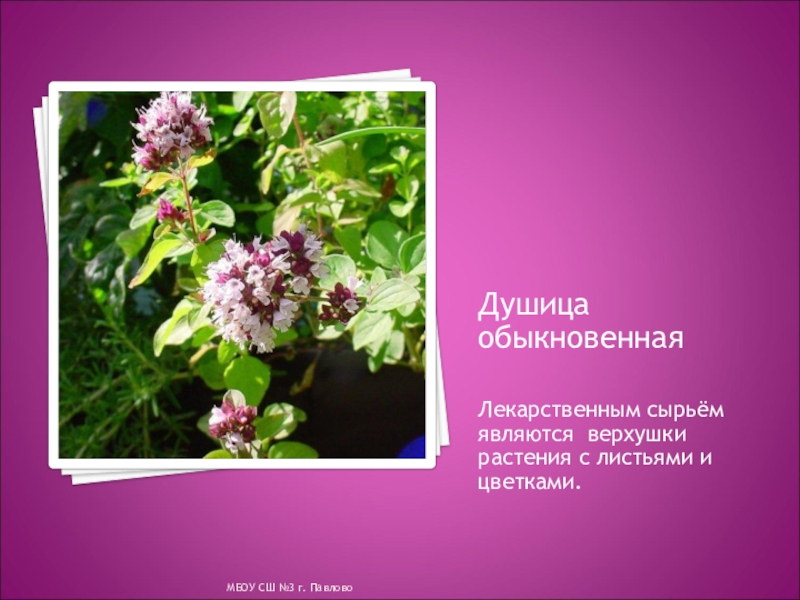 Душица обыкновенная

Лекарственным сырьём являются верхушки растения с листьями и цветками.

МБОУ СШ №3 г. Павлово